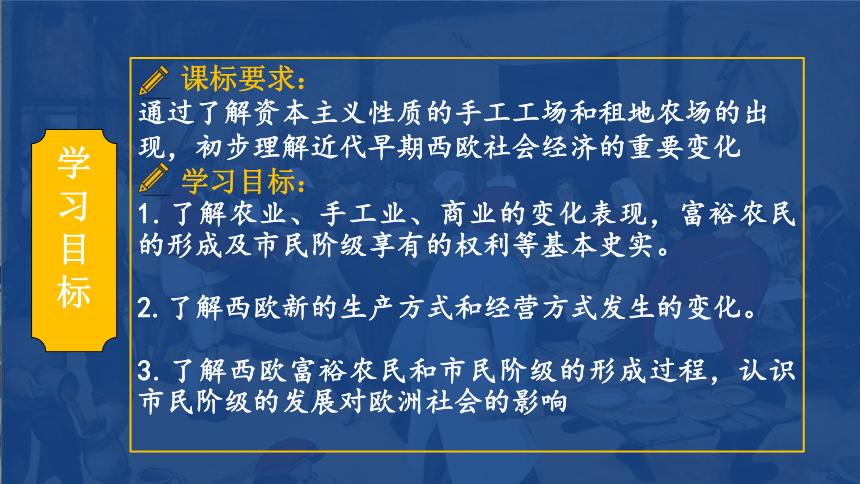 学习目标

课标要求：
通过了解资本主义性质的手工工场和租地农场的出现，初步理解近代早期西欧社会经济的重要变化

学习目标：
1. 了解农业、手工业、商业的变化表现，富裕农民的形成及市民阶级享有的权利等基本史实。

2. 了解西欧新的生产方式和经营方式发生的变化。

3. 了解西欧富裕农民和市民阶级的形成过程，认识市民阶级的发展对欧洲社会的影响